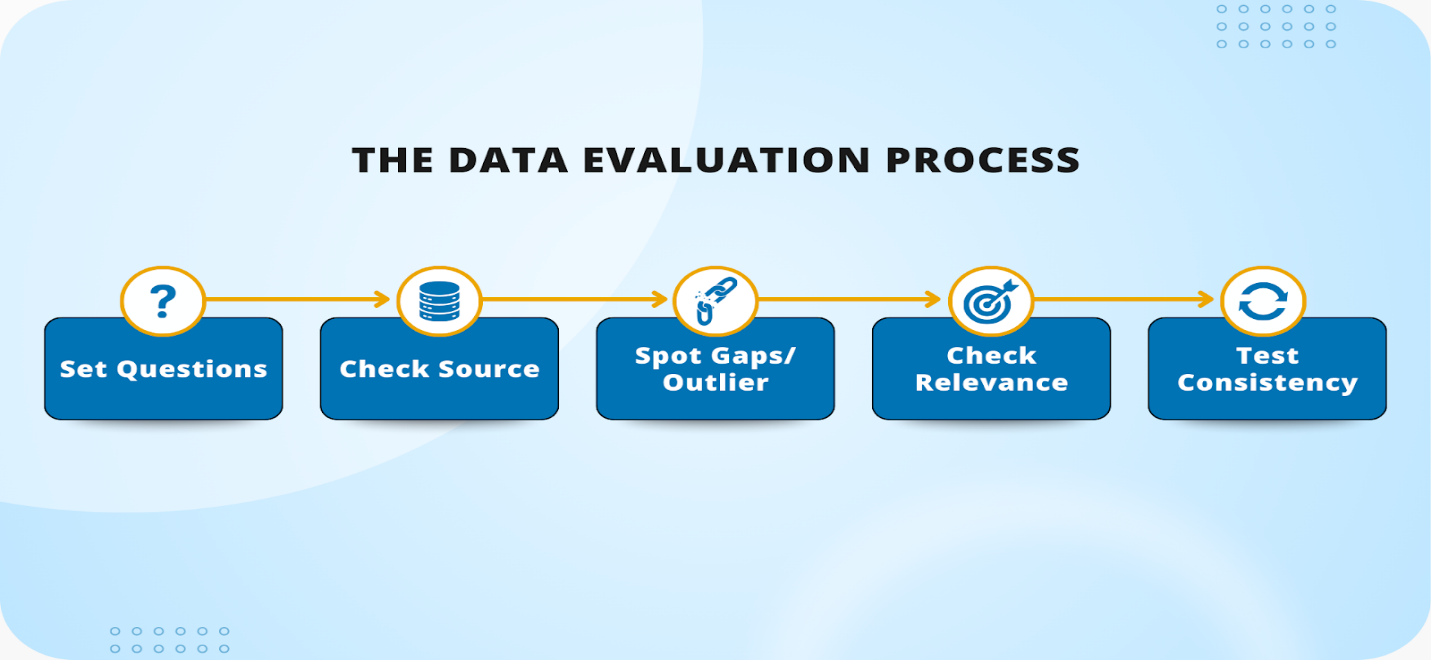 THE DATA EVALUATION PROCESS

?

Set Questions

Check Source

Spot Gaps/ Outlier

Check Relevance

Test Consistency